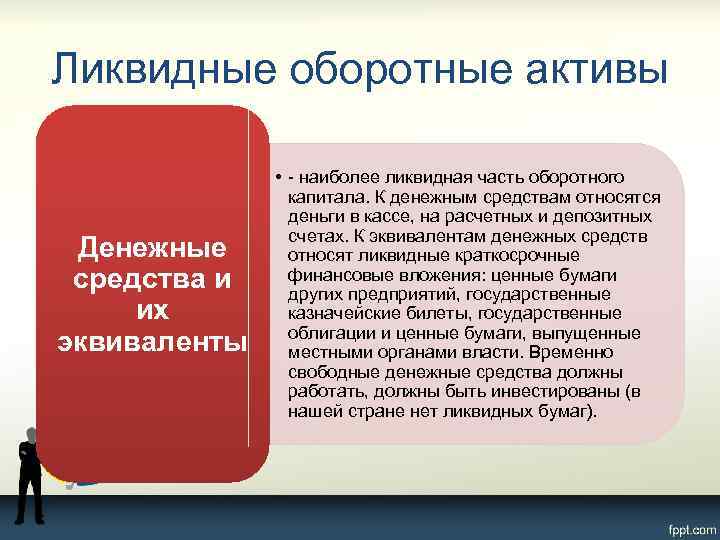 Ликвидные оборотные активы

Денежные средства и их эквиваленты

• - наиболее ликвидная часть оборотного капитала. К денежным средствам относятся деньги в кассе, на расчетных и депозитных счетах. К эквивалентам денежных средств относят ликвидные краткосрочные финансовые вложения: ценные бумаги других предприятий, государственные казначейские билеты, государственные облигации и ценные бумаги, выпущенные местными органами власти. Временно свободные денежные средства должны работать, должны быть инвестированы (в нашей стране нет ликвидных бумаг).

fppt.com